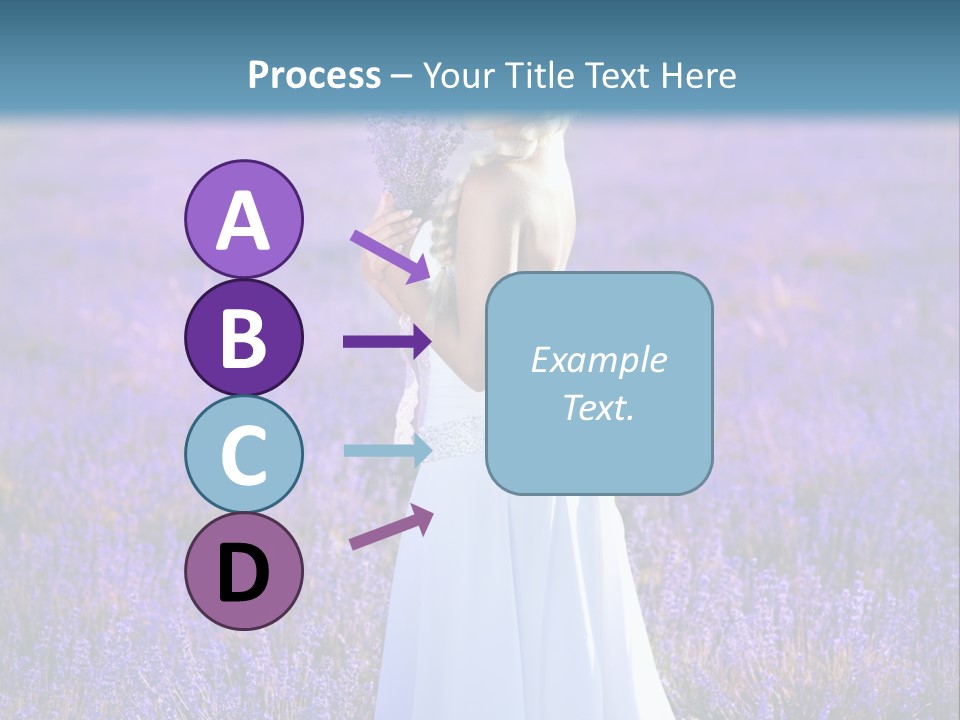 Process – Your Title Text Here

A

B

C

D

Example Text.